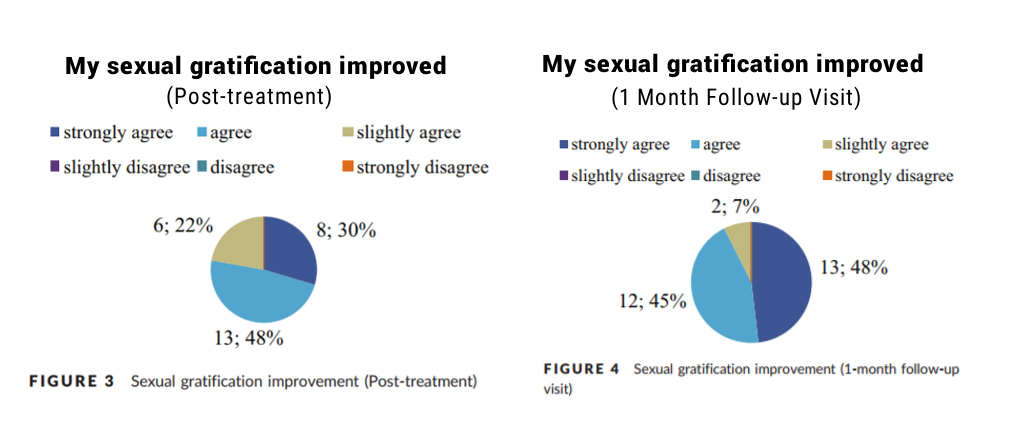 My sexual gratification improved
(Post-treatment)

strongly agree
agree
slightly agree
slightly disagree
disagree
strongly disagree

6; 22%
8; 30%
13; 48%

FIGURE 3 Sexual gratification improvement (Post-treatment)

My sexual gratification improved
(1 Month Follow-up Visit)

strongly agree
agree
slightly agree
slightly disagree
disagree
strongly disagree

2; 7%
13; 48%
12; 45%

FIGURE 4 Sexual gratification improvement (1-month follow-up visit)